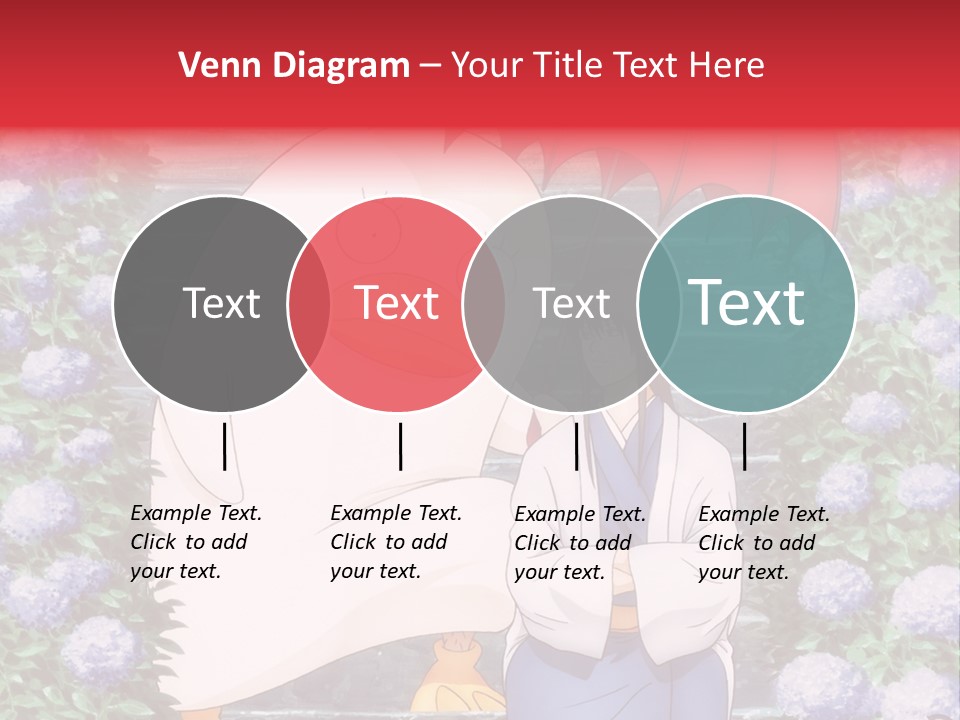 Venn Diagram – Your Title Text Here

Text

Text

Text

Text

Example Text. Click to add your text.

Example Text. Click to add your text.

Example Text. Click to add your text.

Example Text. Click to add your text.